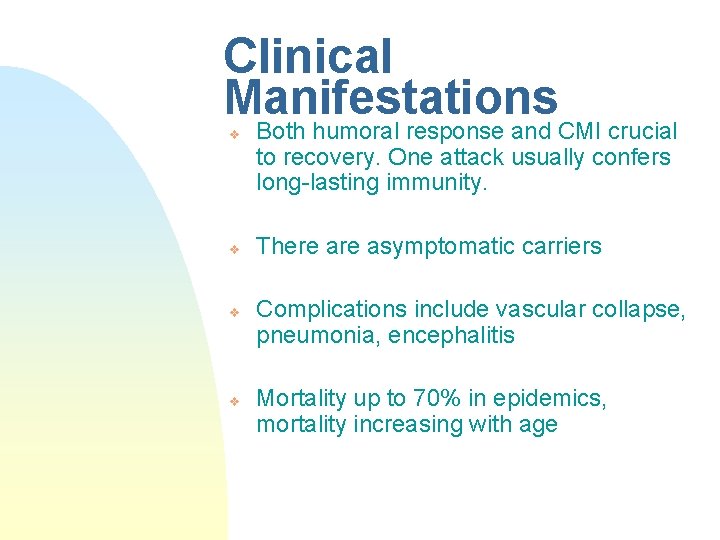 Clinical Manifestations

Both humoral response and CMI crucial to recovery. One attack usually confers long-lasting immunity.

There are asymptomatic carriers

Complications include vascular collapse, pneumonia, encephalitis

Mortality up to 70% in epidemics, mortality increasing with age